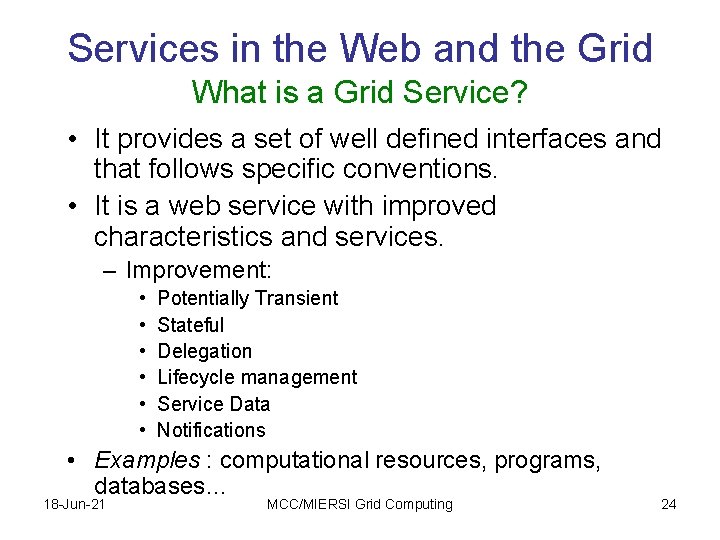 Services in the Web and the Grid
What is a Grid Service?

• It provides a set of well defined interfaces and that follows specific conventions.
• It is a web service with improved characteristics and services.
– Improvement:
• Potentially Transient
• Stateful
• Delegation
• Lifecycle management
• Service Data
• Notifications
• Examples : computational resources, programs, databases…

18-Jun-21 MCC/MIERSI Grid Computing 24